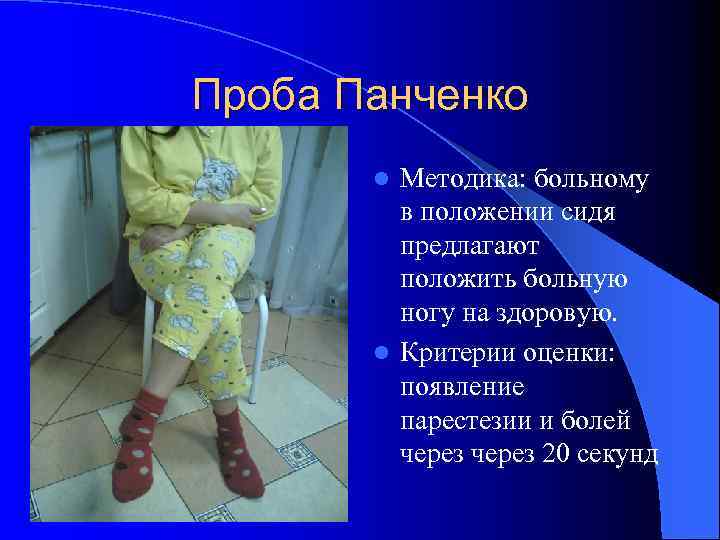 Проба Панченко

Методика: больному в положении сидя предлагают положить больную ногу на здоровую.

Критерии оценки: появление парестезии и болей через через 20 секунд